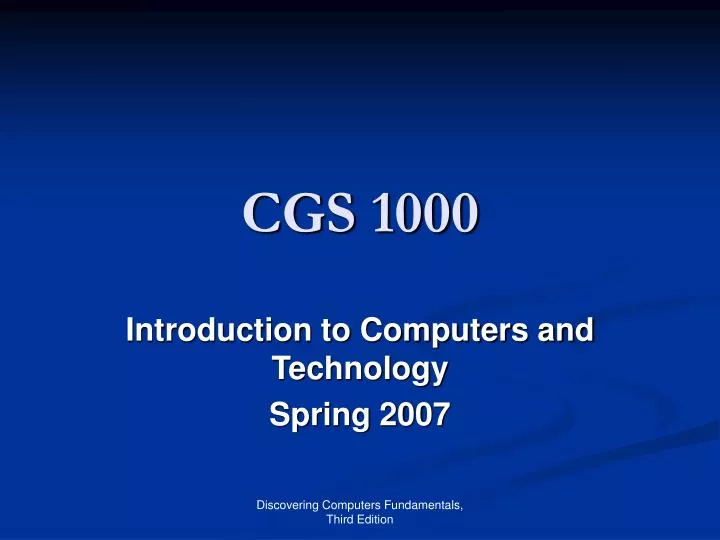 CGS 1000

Introduction to Computers and Technology

Spring 2007

Discovering Computers Fundamentals, Third Edition